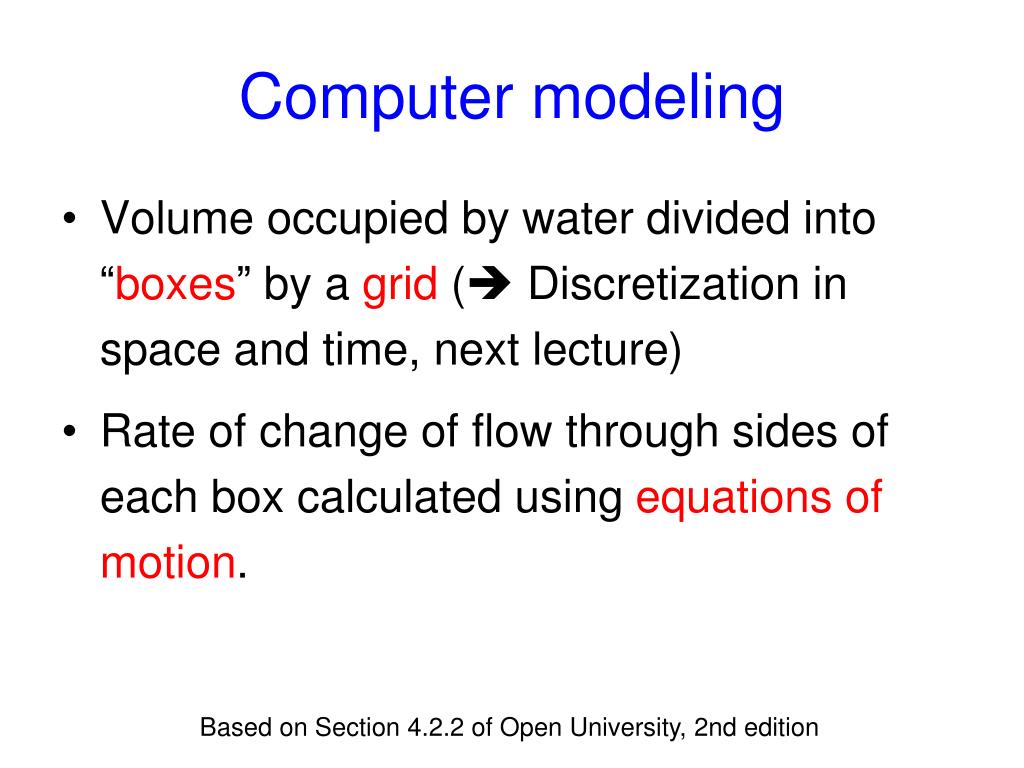 Computer modeling

• Volume occupied by water divided into “boxes” by a grid (➔ Discretization in space and time, next lecture)

• Rate of change of flow through sides of each box calculated using equations of motion.

Based on Section 4.2.2 of Open University, 2nd edition